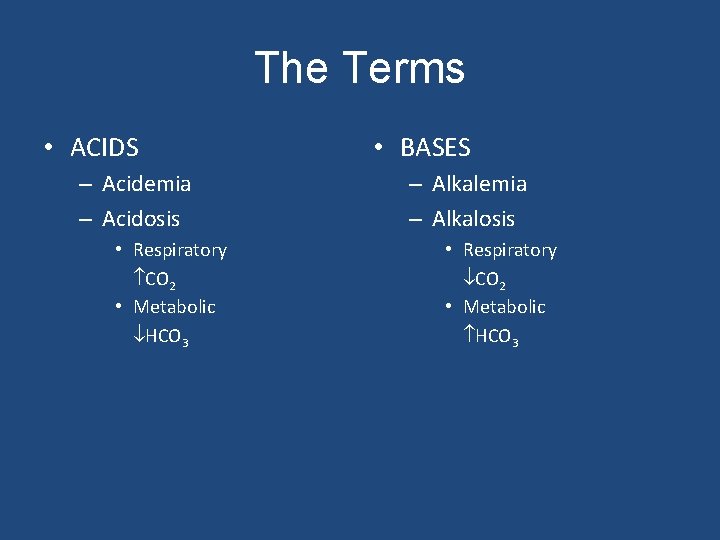 The Terms

• ACIDS
– Acidemia
– Acidosis
• Respiratory $\uparrow CO_2$
• Metabolic $\downarrow HCO_3$

• BASES
– Alkalemia
– Alkalosis
• Respiratory $\downarrow CO_2$
• Metabolic $\uparrow HCO_3$